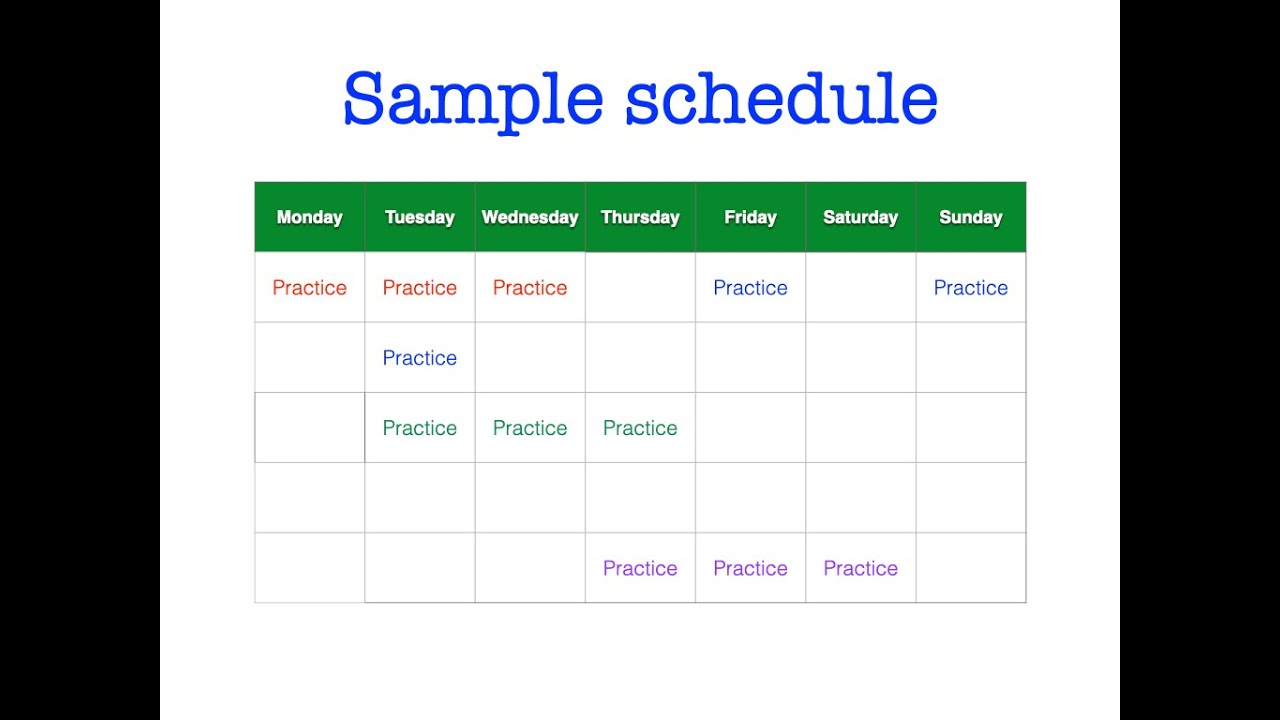 Sample schedule

| Monday | Tuesday | Wednesday | Thursday | Friday | Saturday | Sunday |
|---|---|---|---|---|---|---|
| Practice | Practice | Practice | | Practice | | Practice |
| | Practice | | | | | |
| | Practice | Practice | Practice | | | |
| | | | | | | |
| | | | Practice | Practice | Practice | |